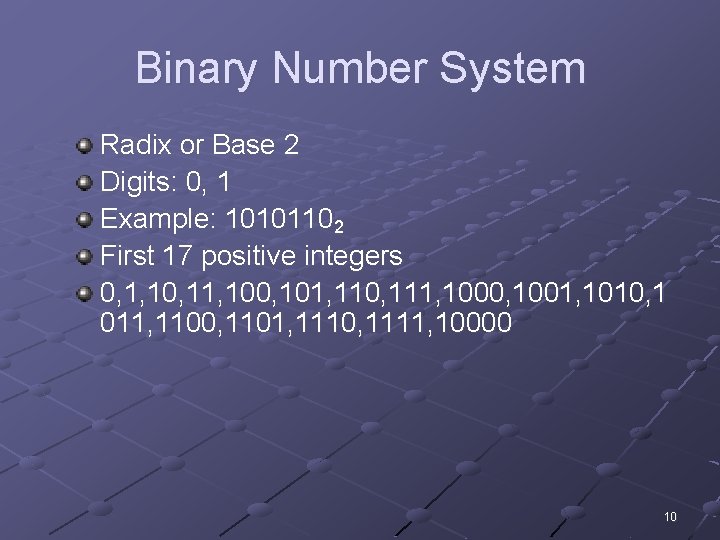 Binary Number System

Radix or Base 2

Digits: 0, 1

Example: $1010110_2$

First 17 positive integers

0,1,10,11,100,101,110,111,1000,1001,1010,1011,1100,1101,1110,1111,10000

10